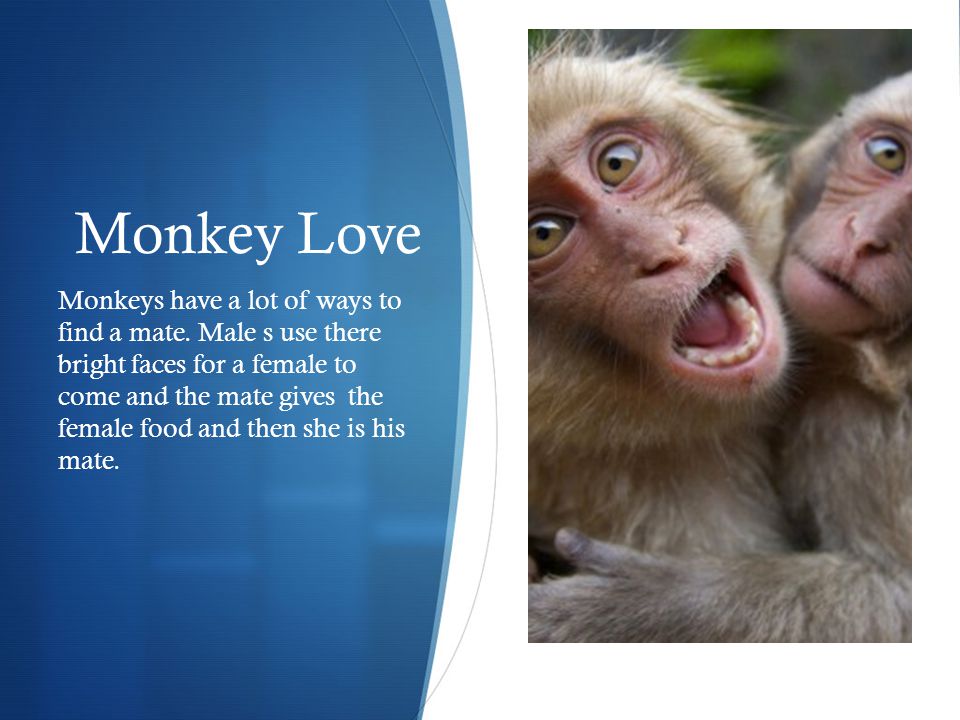 Monkey Love

Monkeys have a lot of ways to find a mate. Male s use there bright faces for a female to come and the mate gives the female food and then she is his mate.